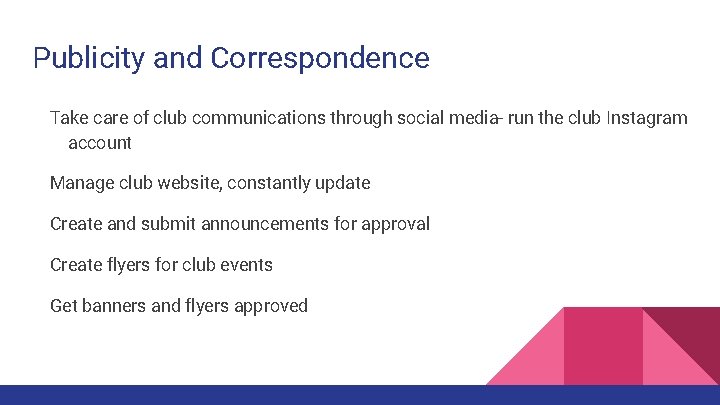 Publicity and Correspondence

Take care of club communications through social media- run the club Instagram account

Manage club website, constantly update

Create and submit announcements for approval

Create flyers for club events

Get banners and flyers approved